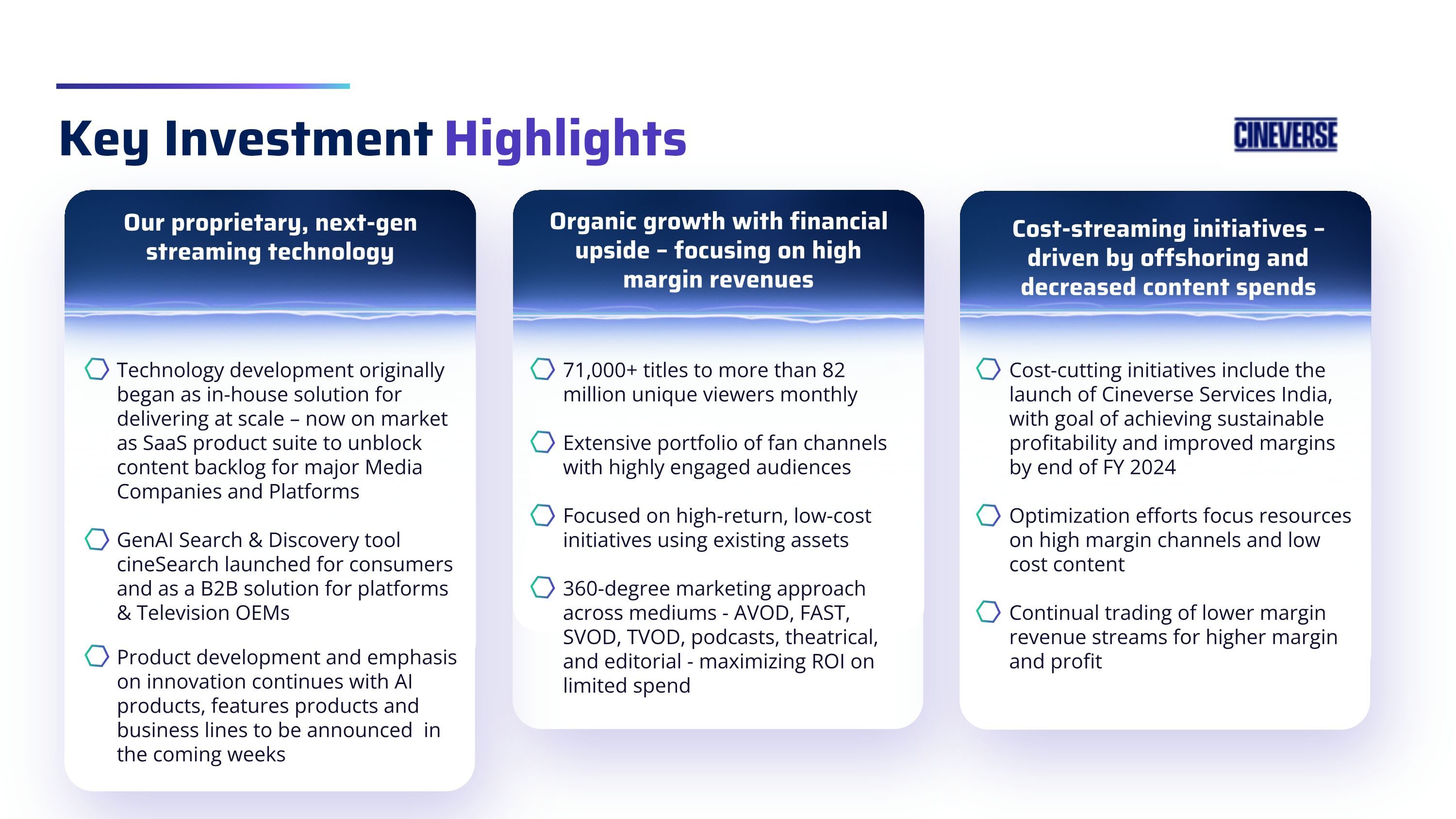 Key Investment Highlights

CINEVERSE

Our proprietary, next-gen streaming technology

Technology development originally began as in-house solution for delivering at scale – now on market as SaaS product suite to unblock content backlog for major Media Companies and Platforms

GenAI Search & Discovery tool cineSearch launched for consumers and as a B2B solution for platforms & Television OEMs

Product development and emphasis on innovation continues with AI products, features products and business lines to be announced in the coming weeks

Organic growth with financial upside – focusing on high margin revenues

71,000+ titles to more than 82 million unique viewers monthly

Extensive portfolio of fan channels with highly engaged audiences

Focused on high-return, low-cost initiatives using existing assets

360-degree marketing approach across mediums - AVOD, FAST, SVOD, TVOD, podcasts, theatrical, and editorial - maximizing ROI on limited spend

Cost-streaming initiatives – driven by offshoring and decreased content spends

Cost-cutting initiatives include the launch of Cineverse Services India, with goal of achieving sustainable profitability and improved margins by end of FY 2024

Optimization efforts focus resources on high margin channels and low cost content

Continual trading of lower margin revenue streams for higher margin and profit